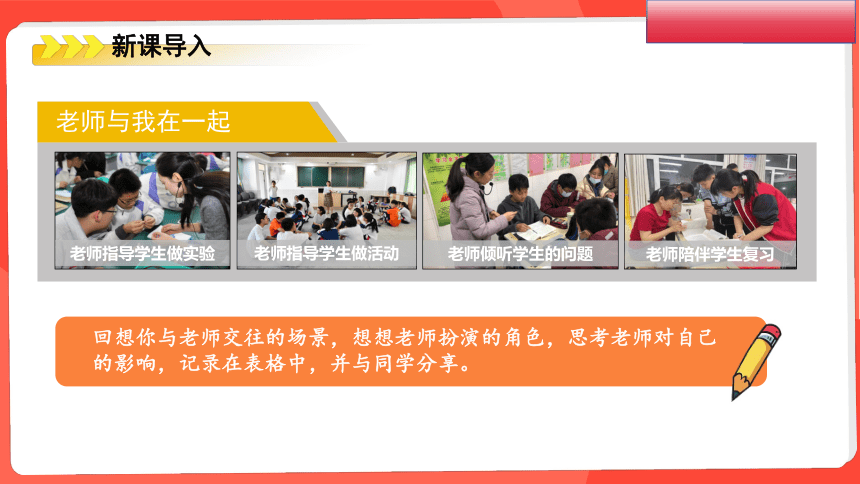 新课导入

老师与我在一起

老师指导学生做实验

老师指导学生做活动

老师倾听学生的问题

老师陪伴学生复习

回想你与老师交往的场景，想想老师扮演的角色，思考老师对自己的影响，记录在表格中，并与同学分享。